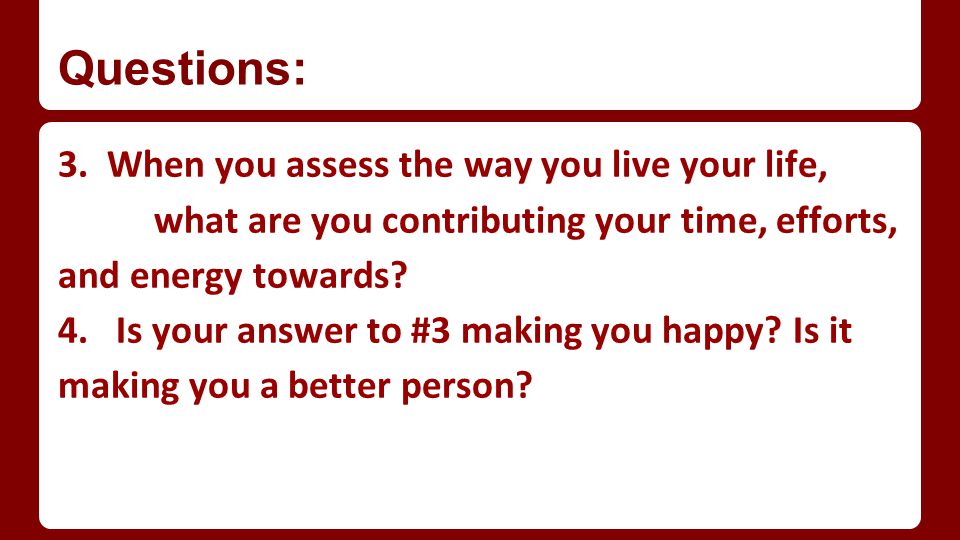 Questions:

3. When you assess the way you live your life, what are you contributing your time, efforts, and energy towards?
4. Is your answer to #3 making you happy? Is it making you a better person?